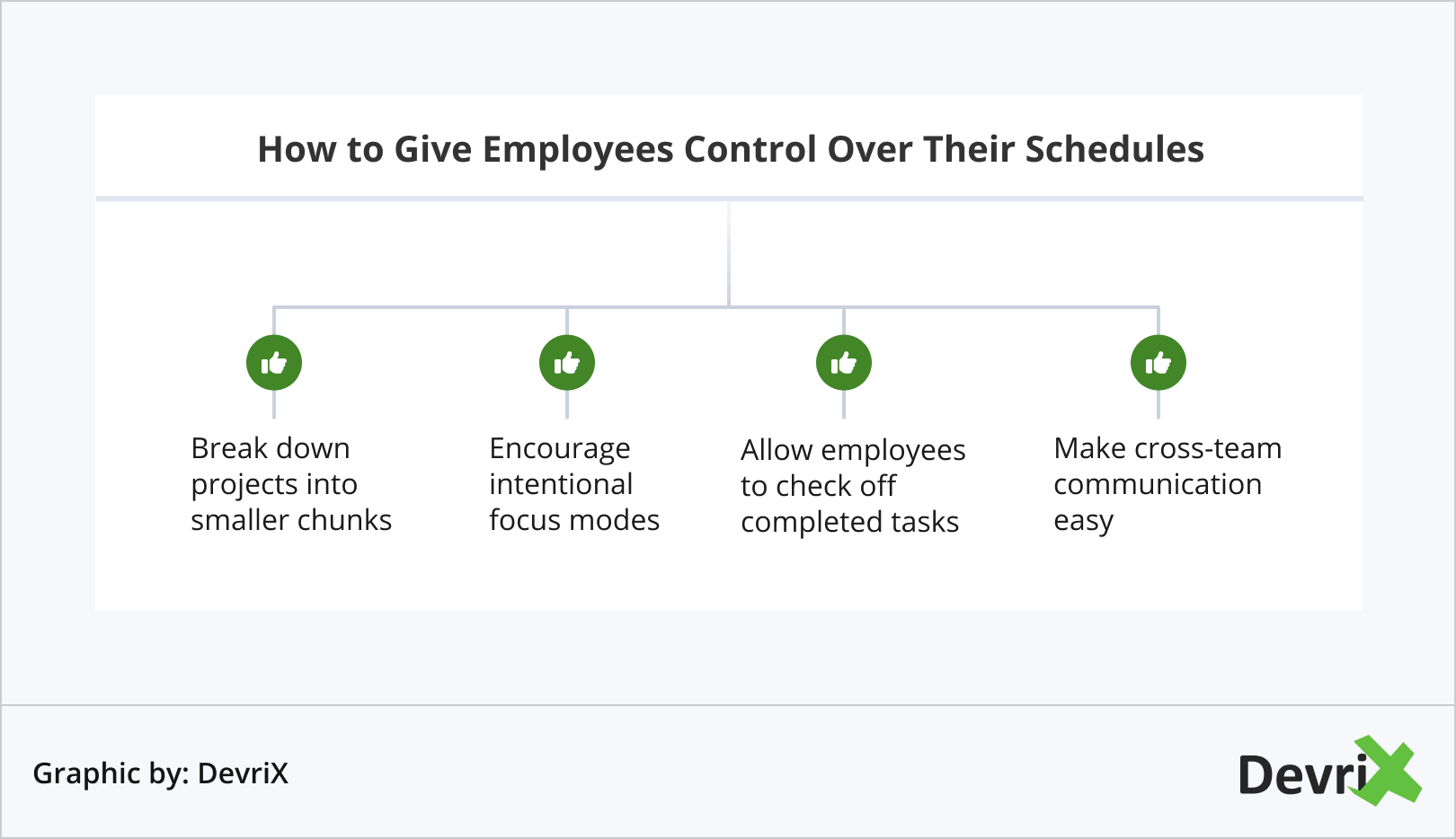 How to Give Employees Control Over Their Schedules

Break down projects into smaller chunks

Encourage intentional focus modes

Allow employees to check off completed tasks

Make cross-team communication easy

Graphic by: DevriX

DevriX